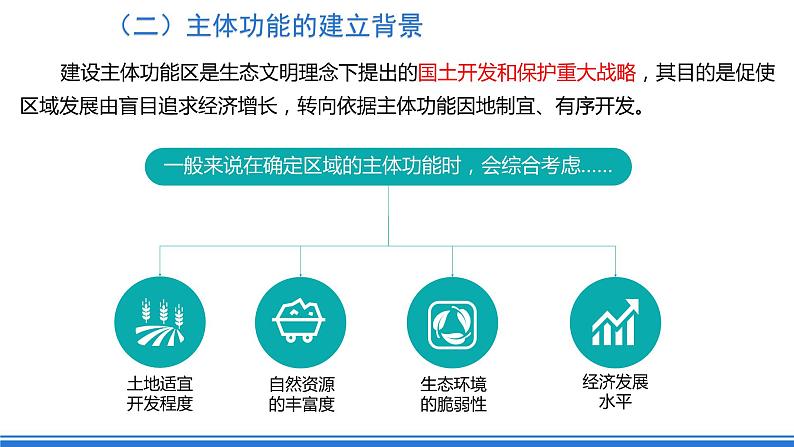 （二）主体功能的建立背景

建设主体功能区是生态文明理念下提出的国土开发和保护重大战略，其目的是促使区域发展由盲目追求经济增长，转向依据主体功能因地制宜、有序开发。

一般来说在确定区域的主体功能时，会综合考虑……

土地适宜开发程度

自然资源的丰富度

生态环境的脆弱性

经济发展水平